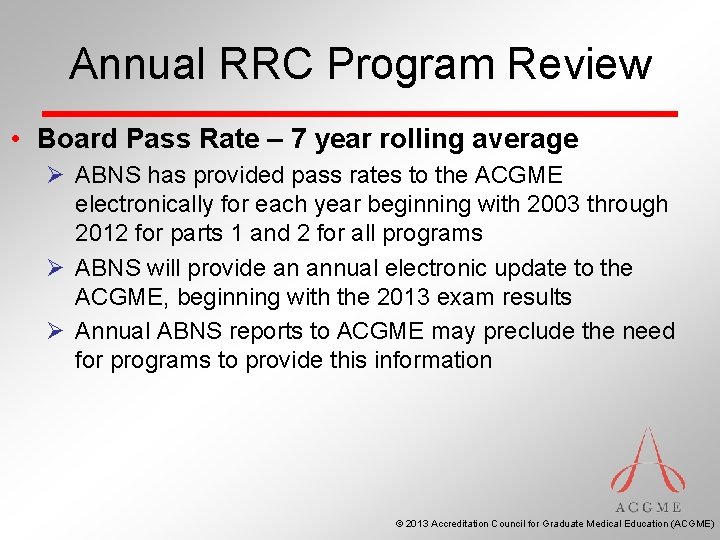 Annual RRC Program Review

• Board Pass Rate – 7 year rolling average

➢ ABNS has provided pass rates to the ACGME electronically for each year beginning with 2003 through 2012 for parts 1 and 2 for all programs

➢ ABNS will provide an annual electronic update to the ACGME, beginning with the 2013 exam results

➢ Annual ABNS reports to ACGME may preclude the need for programs to provide this information

ACGME

© 2013 Accreditation Council for Graduate Medical Education (ACGME)